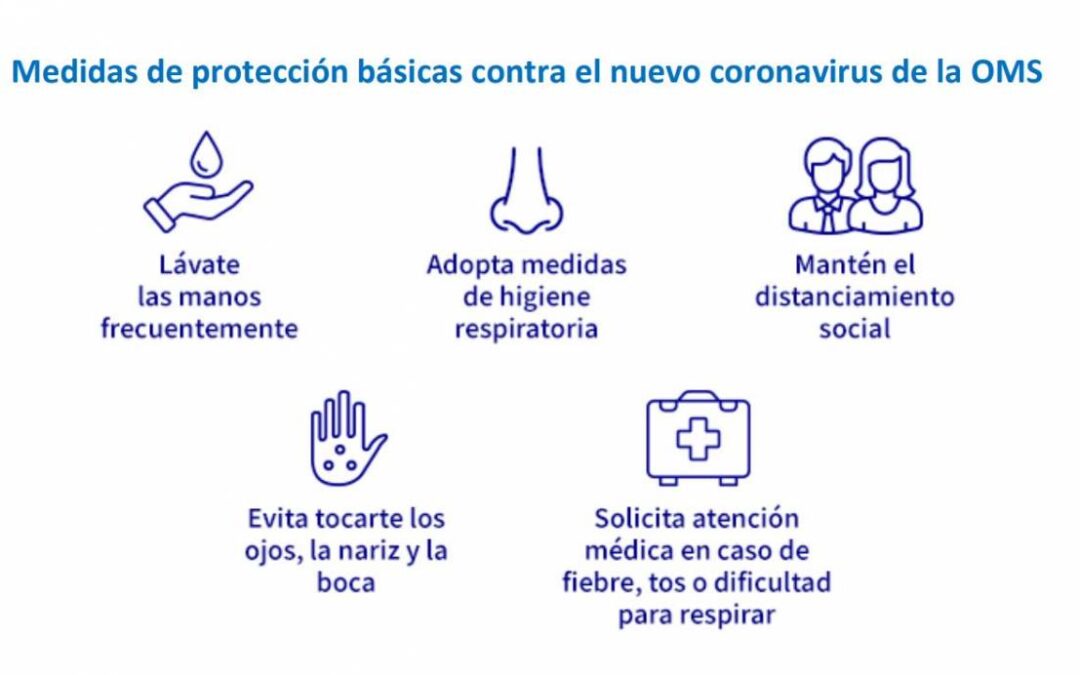 Medidas de protección básicas contra el nuevo coronavirus de la OMS

Lávate las manos frecuentemente

Adopta medidas de higiene respiratoria

Mantén el distanciamiento social

Evita tocarte los ojos, la nariz y la boca

Solicita atención médica en caso de fiebre, tos o dificultad para respirar